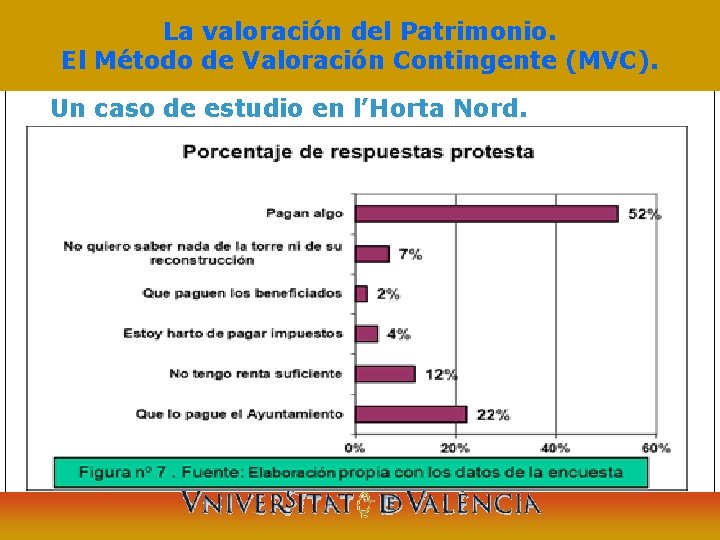 La valoración del Patrimonio.
El Método de Valoración Contingente (MVC).

Un caso de estudio en l'Horta Nord.

Porcentaje de respuestas protesta

Pagan algo 52%

No quiero saber nada de la torre ni de su reconstrucción 7%

Que paguen los beneficiados 2%

Estoy harto de pagar impuestos 4%

No tengo renta suficiente 12%

Que lo pague el Ayuntamiento 22%

0% 20% 40% 60%

Figura nº 7 . Fuente: Elaboración propia con los datos de la encuesta

VNIVERSITAT DE VALÈNCIA